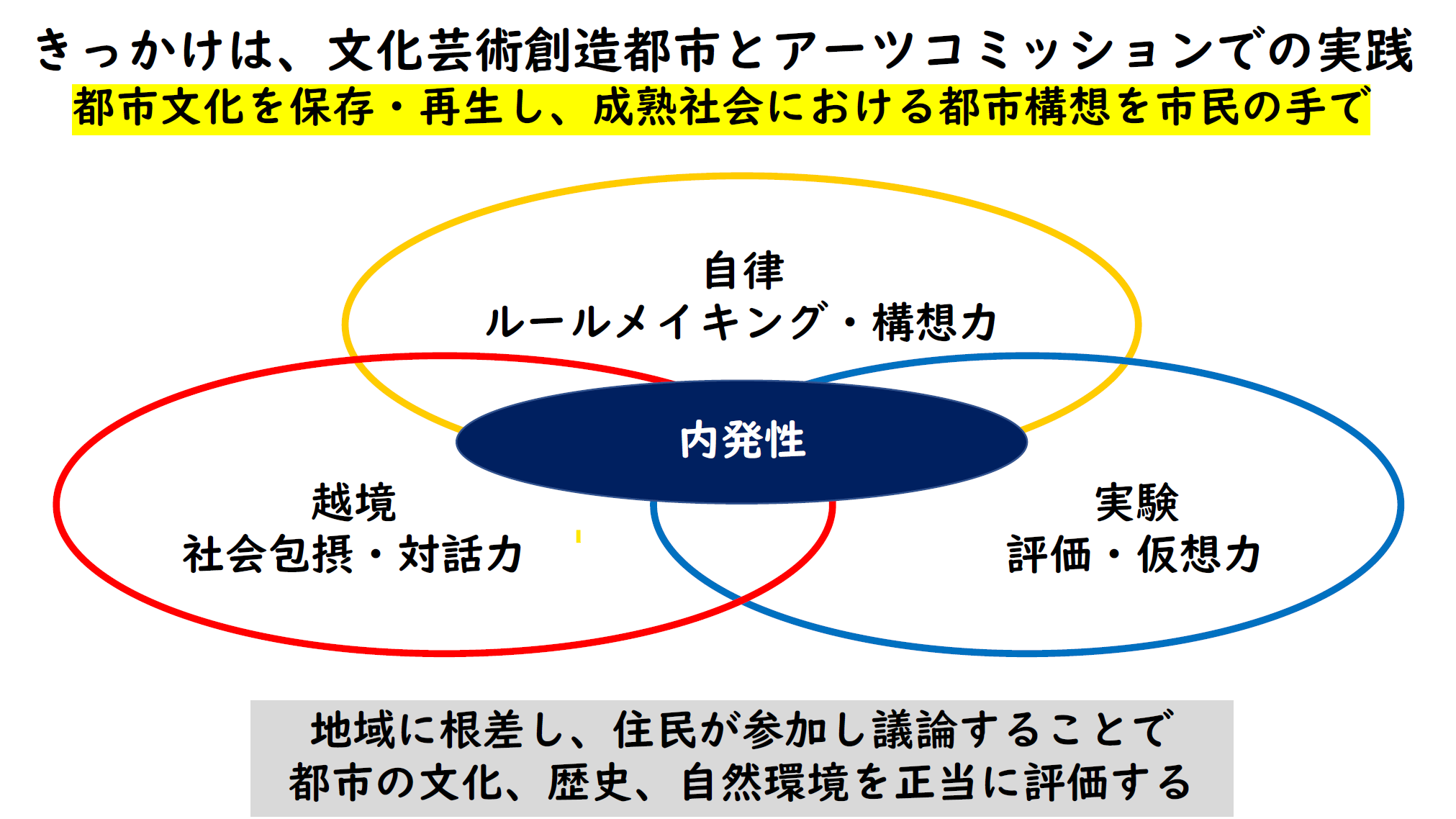 きっかけは、文化芸術創造都市とアーツコミッションでの実践
都市文化を保存・再生し、成熟社会における都市構想を市民の手で

自律
ルールメイキング・構想力

内発性

越境
社会包摂・対話力

実験
評価・仮想力

地域に根差し、住民が参加し議論することで
都市の文化、歴史、自然環境を正当に評価する